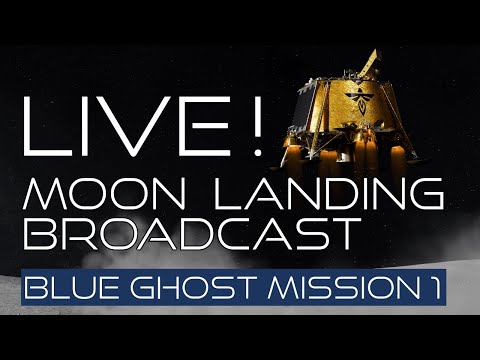 LIVE!
MOON LANDING BROADCAST
BLUE GHOST MISSION 1